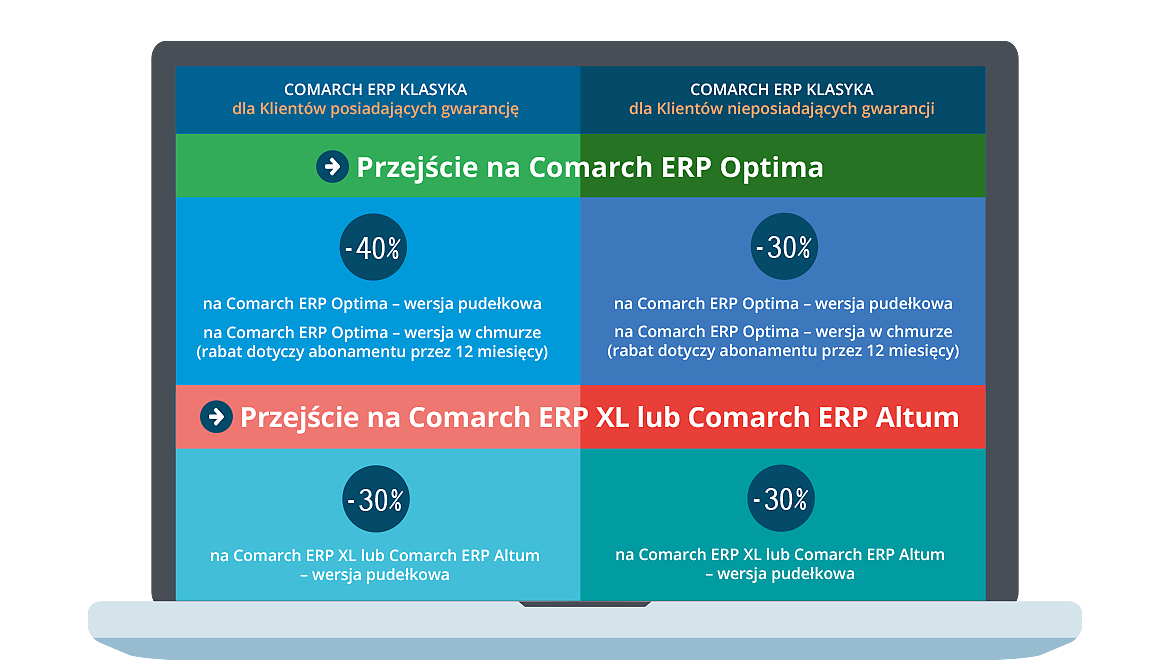 COMARCH ERP KLASYKA
dla Klientów posiadających gwarancję

COMARCH ERP KLASYKA
dla Klientów nieposiadających gwarancji

Przejście na Comarch ERP Optima

-40%

na Comarch ERP Optima – wersja pudełkowa

na Comarch ERP Optima – wersja w chmurze (rabat dotyczy abonamentu przez 12 miesięcy)

-30%

na Comarch ERP Optima – wersja pudełkowa

na Comarch ERP Optima – wersja w chmurze (rabat dotyczy abonamentu przez 12 miesięcy)

Przejście na Comarch ERP XL lub Comarch ERP Altum

-30%

na Comarch ERP XL lub Comarch ERP Altum – wersja pudełkowa

-30%

na Comarch ERP XL lub Comarch ERP Altum – wersja pudełkowa